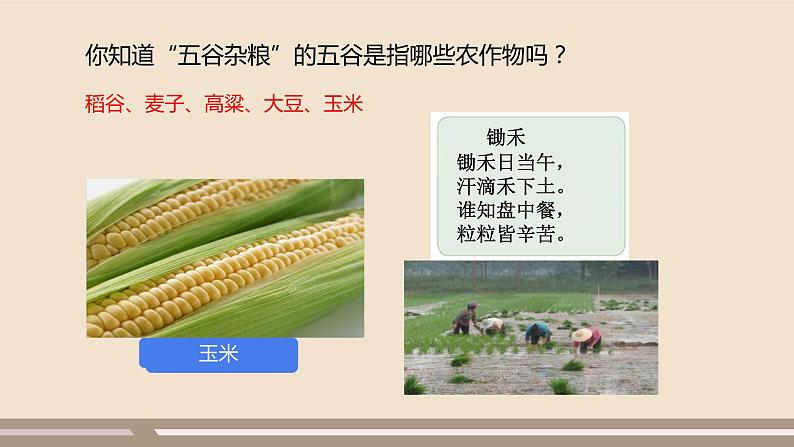 你知道“五谷杂粮”的五谷是指哪些农作物吗？

稻谷、麦子、高粱、大豆、玉米

锄禾
锄禾日当午，
汗滴禾下土。
谁知盘中餐，
粒粒皆辛苦。

玉米